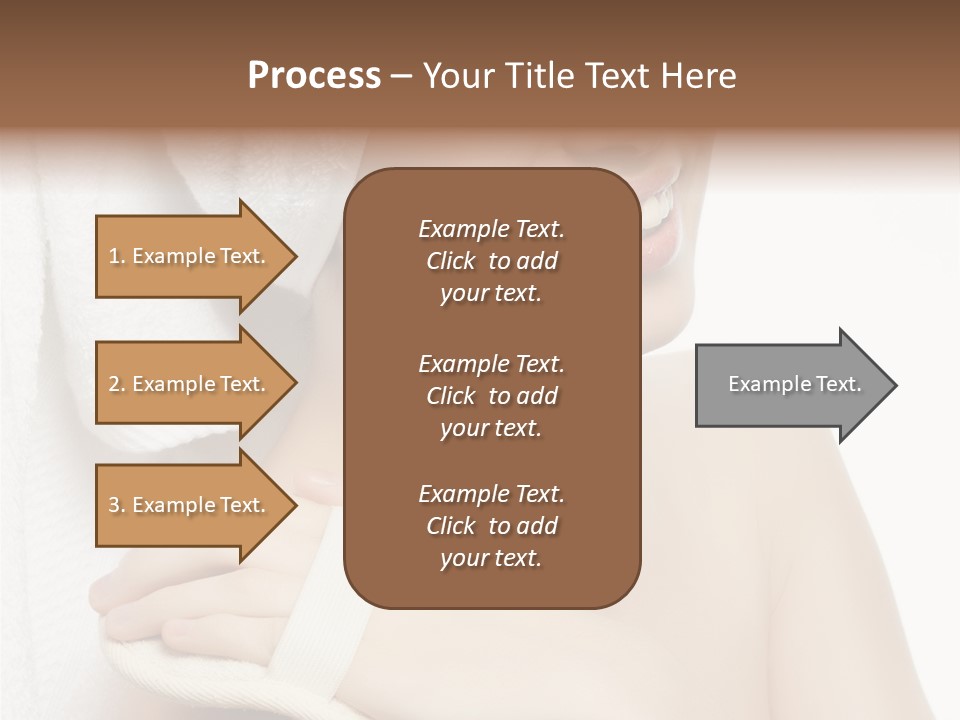 Process – Your Title Text Here

1. Example Text.

2. Example Text.

3. Example Text.

Example Text. Click to add your text.

Example Text. Click to add your text.

Example Text. Click to add your text.

Example Text.